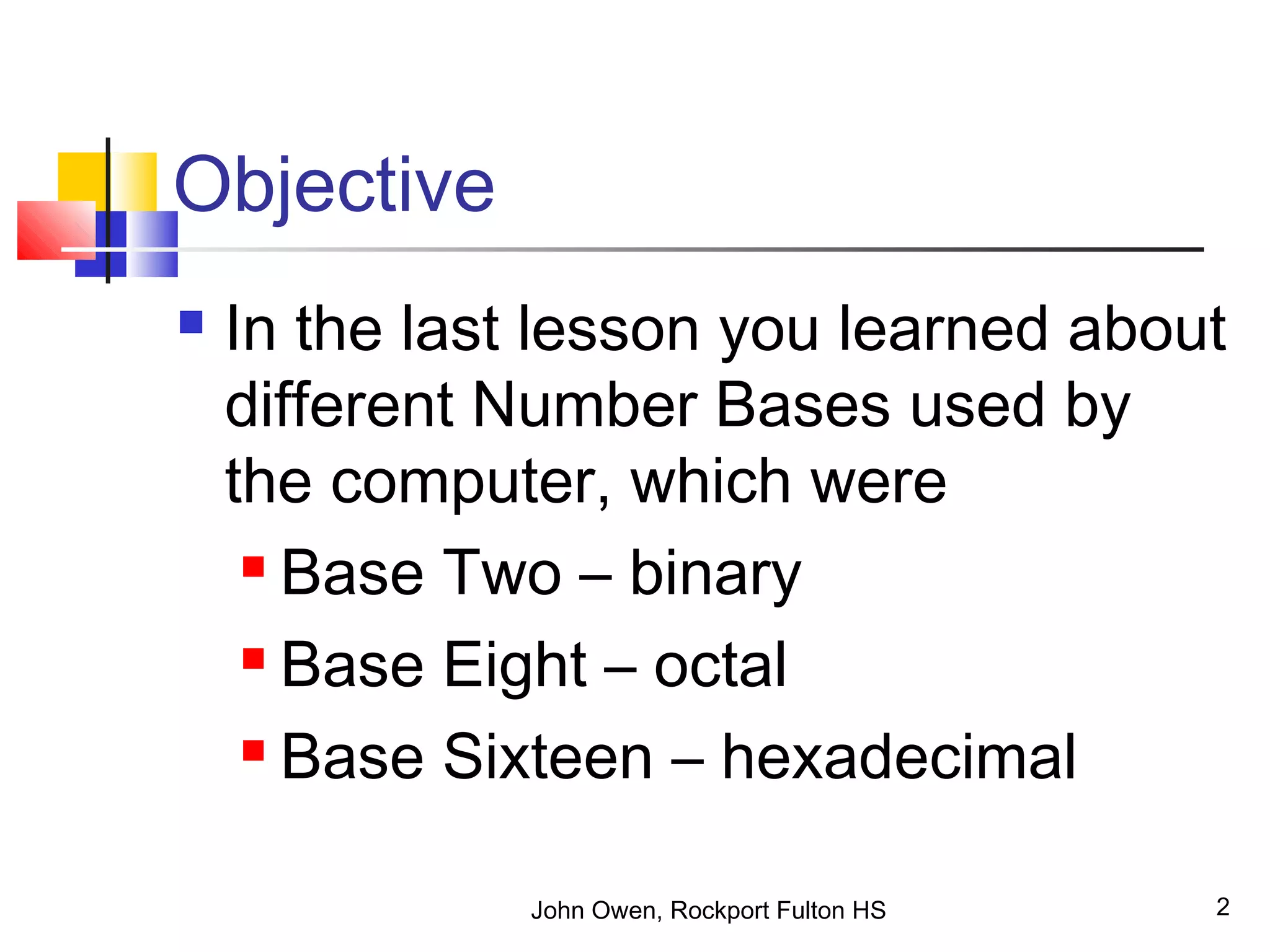 Objective

In the last lesson you learned about different Number Bases used by the computer, which were

Base Two – binary

Base Eight – octal

Base Sixteen – hexadecimal

John Owen, Rockport Fulton HS

2